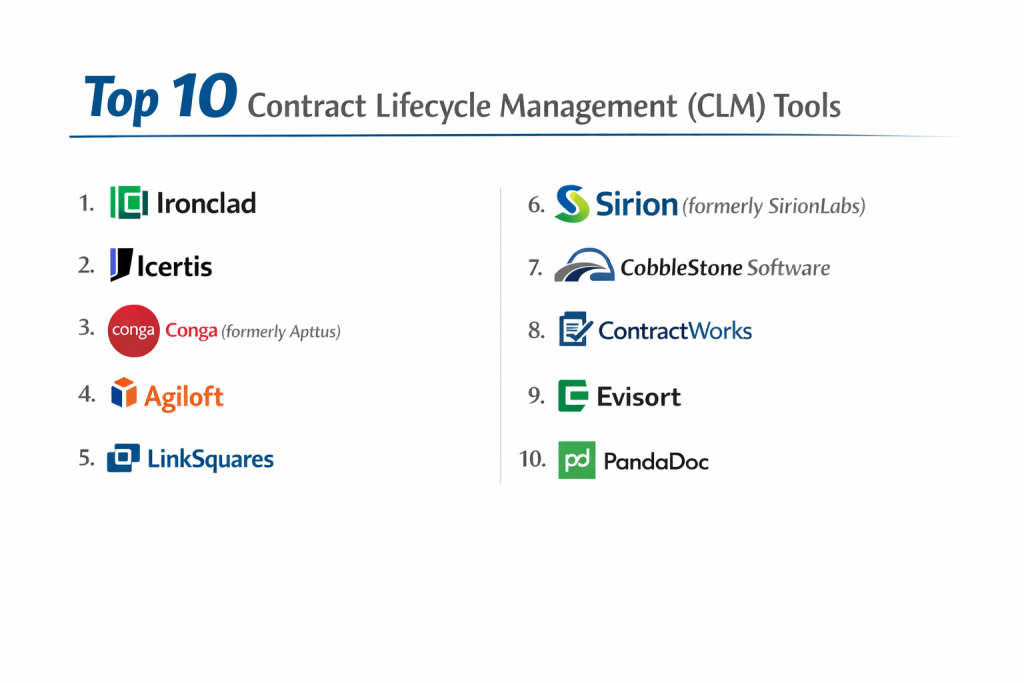 Top 10 Contract Lifecycle Management (CLM) Tools

1. Ironclad

2. Icertis

3. conga Conga (formerly Apttus)

4. Agiloft

5. LinkSquares

6. Sirion (formerly SirionLabs)

7. CobbleStone Software

8. ContractWorks

9. Evisort

10. pd PandaDoc